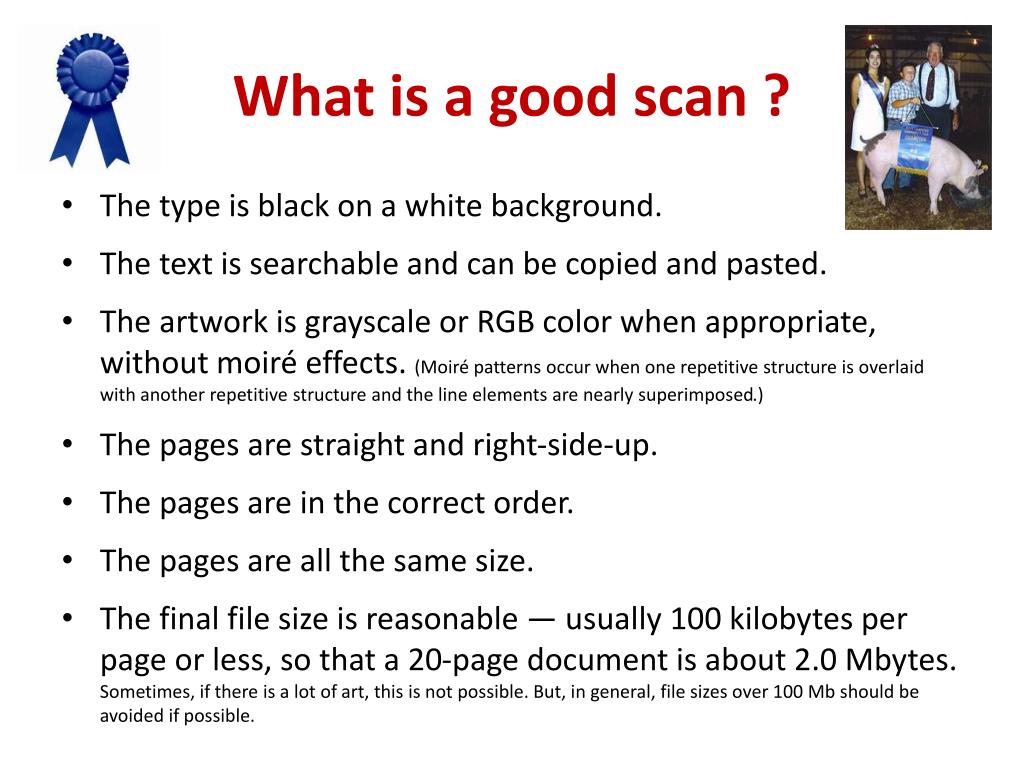 What is a good scan ?

• The type is black on a white background.

• The text is searchable and can be copied and pasted.

• The artwork is grayscale or RGB color when appropriate, without moiré effects. (Moiré patterns occur when one repetitive structure is overlaid with another repetitive structure and the line elements are nearly superimposed.)

• The pages are straight and right-side-up.

• The pages are in the correct order.

• The pages are all the same size.

• The final file size is reasonable — usually 100 kilobytes per page or less, so that a 20-page document is about 2.0 Mbytes. Sometimes, if there is a lot of art, this is not possible. But, in general, file sizes over 100 Mb should be avoided if possible.